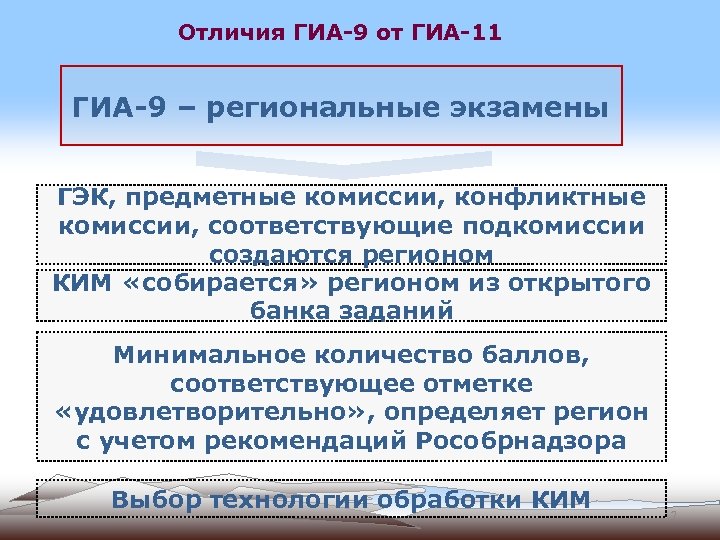 Отличия ГИА-9 от ГИА-11

ГИА-9 – региональные экзамены

ГЭК, предметные комиссии, конфликтные комиссии, соответствующие подкомиссии создаются регионом

КИМ «собирается» регионом из открытого банка заданий

Минимальное количество баллов, соответствующее отметке «удовлетворительно», определяет регион с учетом рекомендаций Рособрнадзора

Выбор технологии обработки КИМ